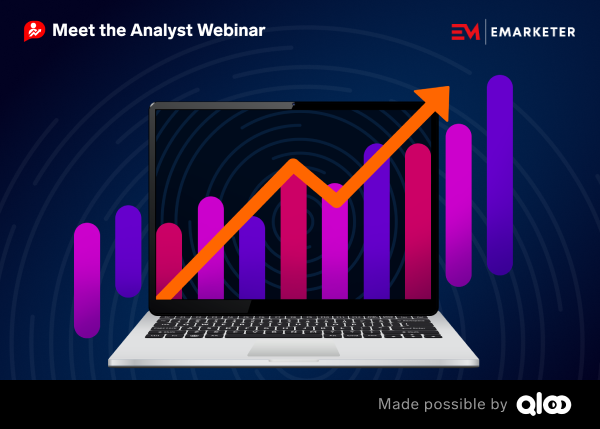 Meet the Analyst Webinar

EM | EMARKETER

Made possible by qloo